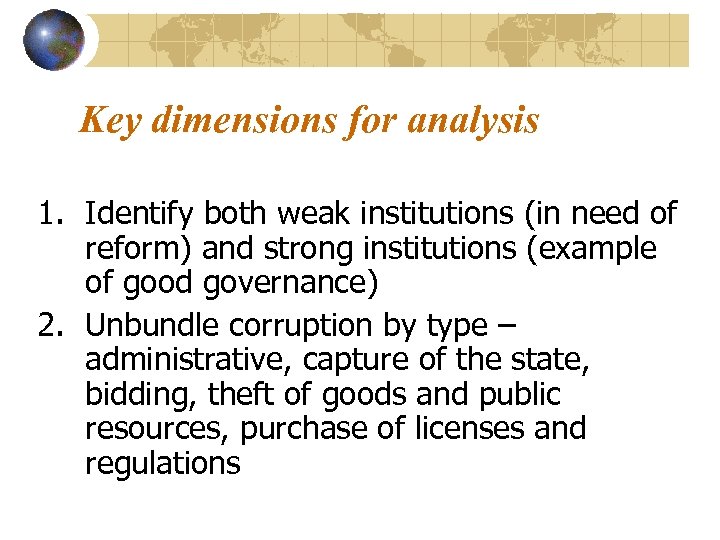 Key dimensions for analysis

1. Identify both weak institutions (in need of reform) and strong institutions (example of good governance)
2. Unbundle corruption by type – administrative, capture of the state, bidding, theft of goods and public resources, purchase of licenses and regulations